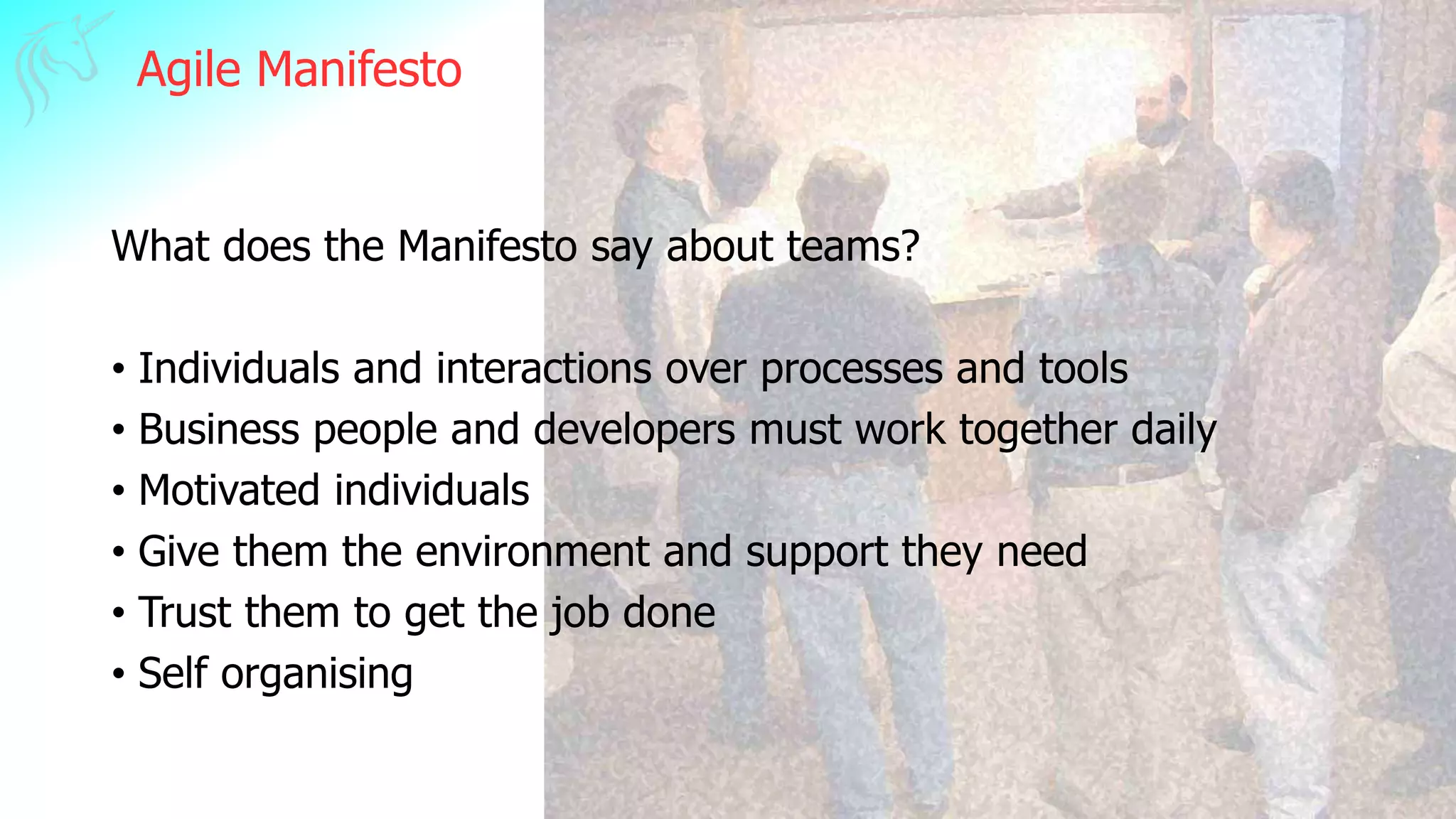 Agile Manifesto

What does the Manifesto say about teams?

• Individuals and interactions over processes and tools
• Business people and developers must work together daily
• Motivated individuals
• Give them the environment and support they need
• Trust them to get the job done
• Self organising